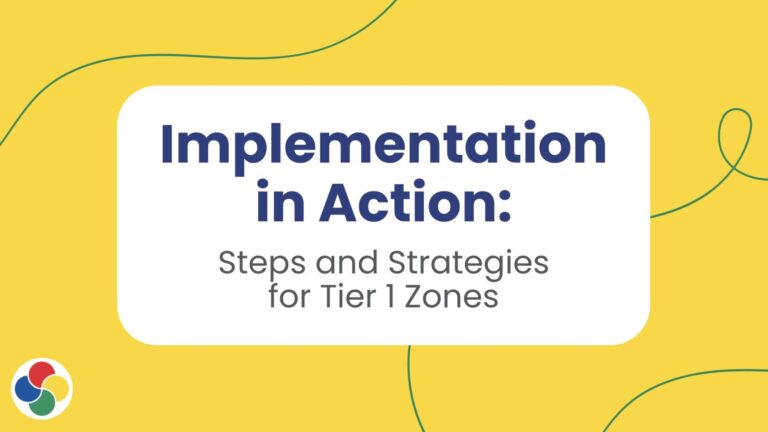 Implementation in Action:

Steps and Strategies for Tier 1 Zones